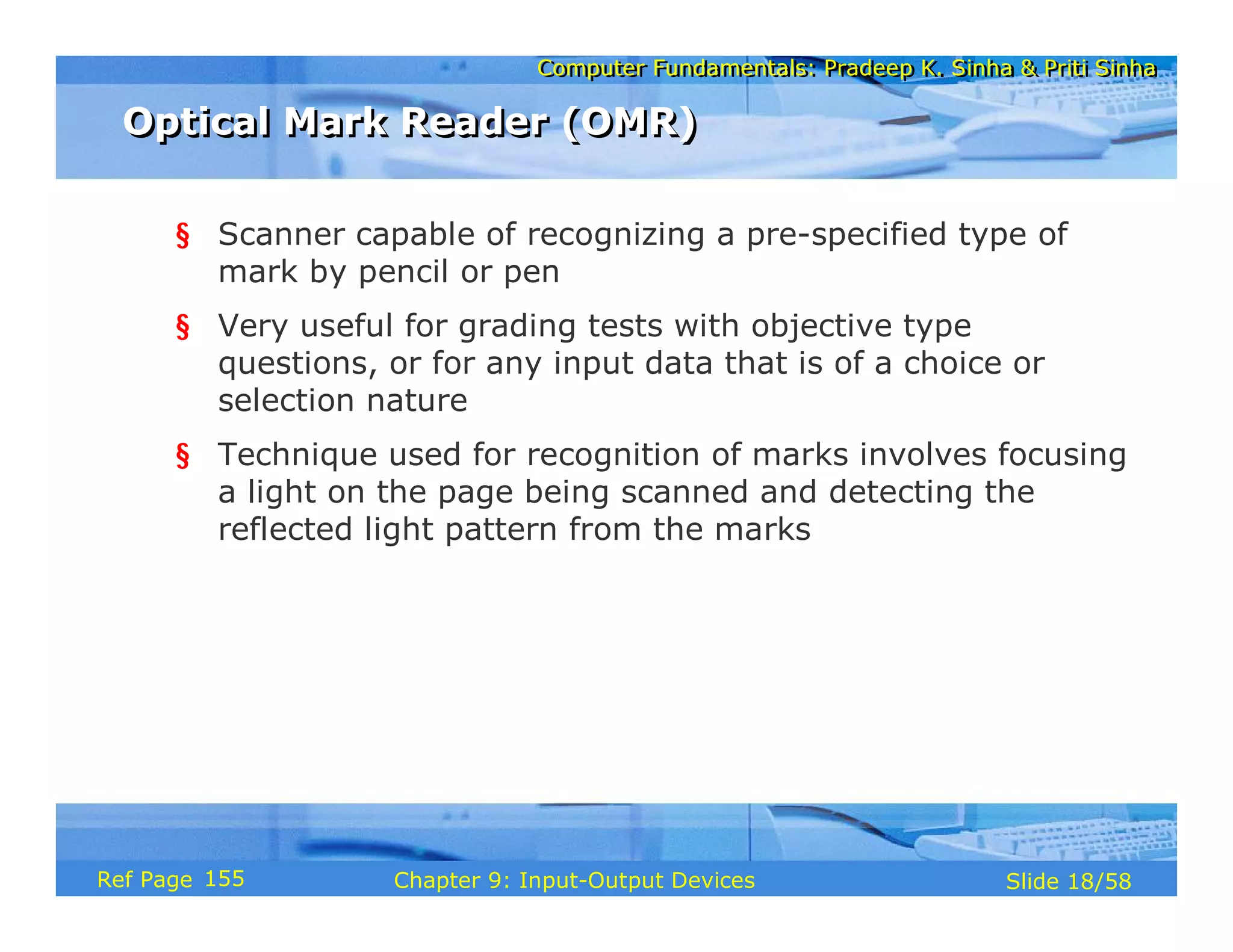 Computer Fundamentals: Pradeep K. Sinha & Priti Sinha

Optical Mark Reader (OMR)

§ Scanner capable of recognizing a pre-specified type of mark by pencil or pen

§ Very useful for grading tests with objective type questions, or for any input data that is of a choice or selection nature

§ Technique used for recognition of marks involves focusing a light on the page being scanned and detecting the reflected light pattern from the marks

Ref Page 155

Chapter 9: Input-Output Devices

Slide 18/58